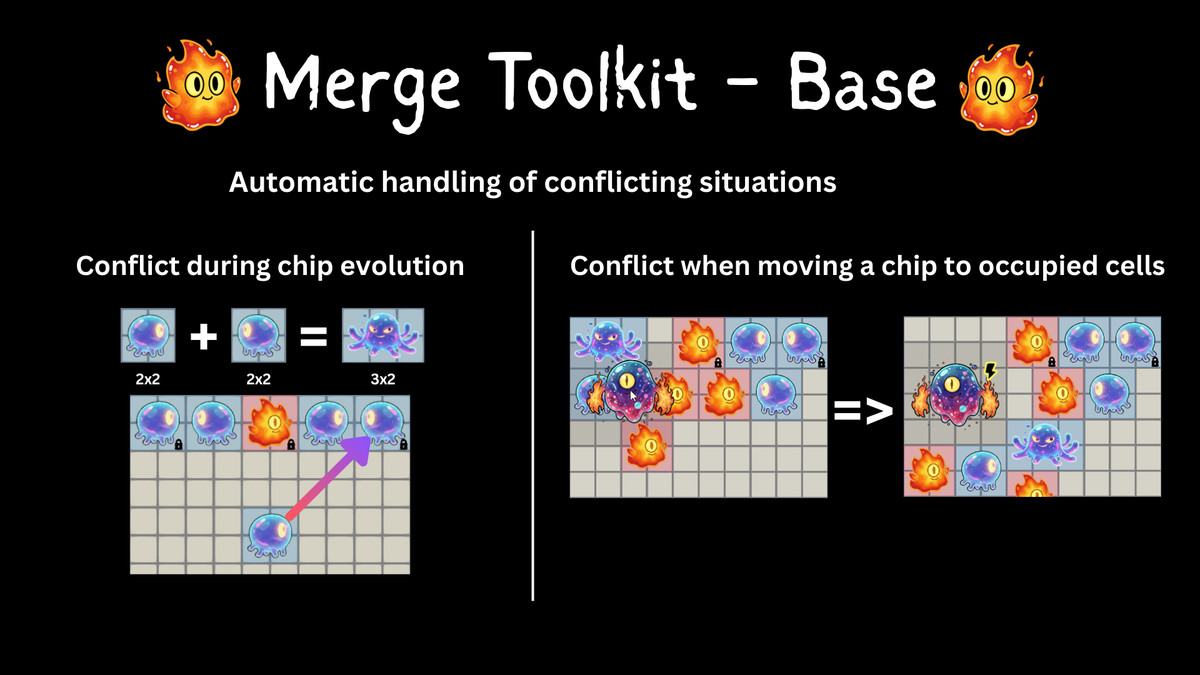 Merge Toolkit - Base

Automatic handling of conflicting situations

Conflict during chip evolution

+ =

2x2 2x2 3x2

Conflict when moving a chip to occupied cells

=>